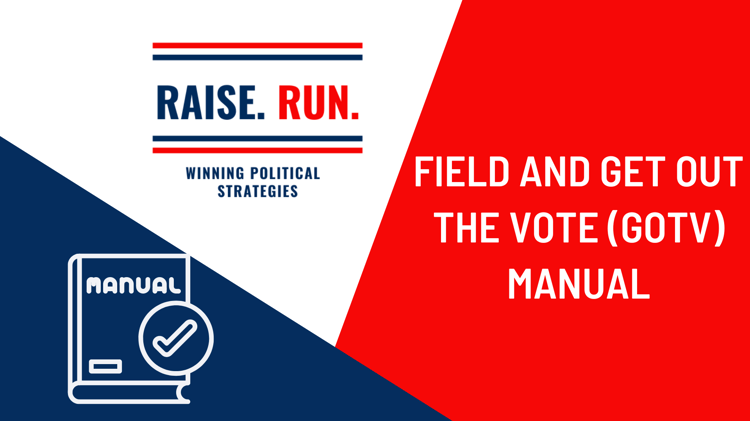 RAISE. RUN.

WINNING POLITICAL STRATEGIES

MANUAL

FIELD AND GET OUT THE VOTE (GOTV) MANUAL